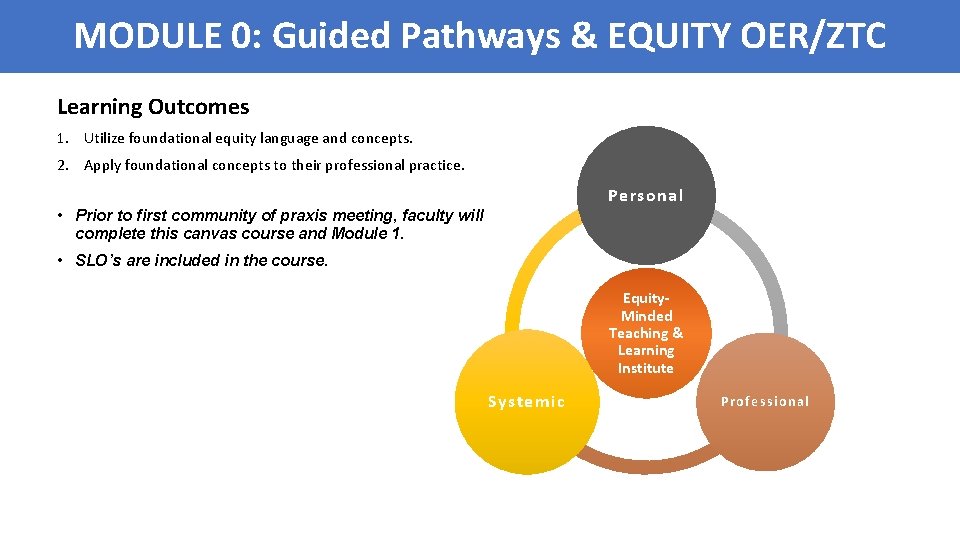 MODULE 0: Guided Pathways & EQUITY OER/ZTC

Learning Outcomes

1. Utilize foundational equity language and concepts.

2. Apply foundational concepts to their professional practice.

• Prior to first community of praxis meeting, faculty will complete this canvas course and Module 1.

• SLO's are included in the course.

Personal

Equity-Minded Teaching & Learning Institute

Systemic

Professional